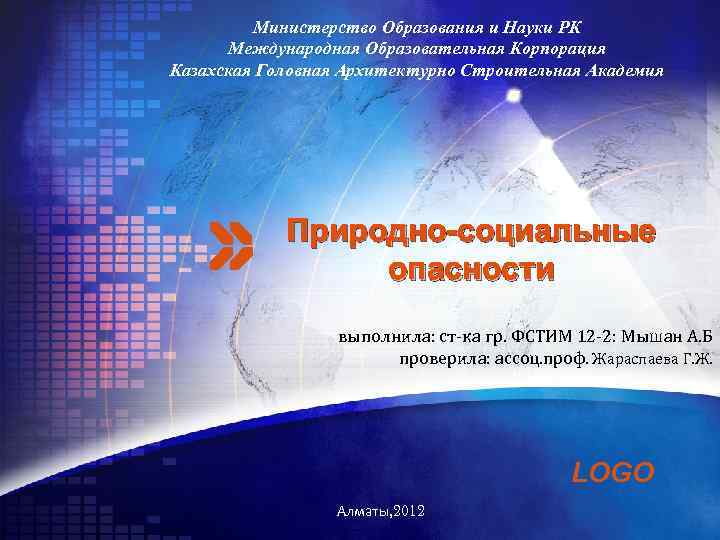 Министерство Образования и Науки РК
Международная Образовательная Корпорация
Казахская Головная Архитектурно Строительная Академия

Природно-социальные опасности

выполнила: ст-ка гр. ФСТИМ 12-2: Мышан А.Б
проверила: ассоц.проф. Жараспаева Г.Ж.

LOGO

Алматы,2012